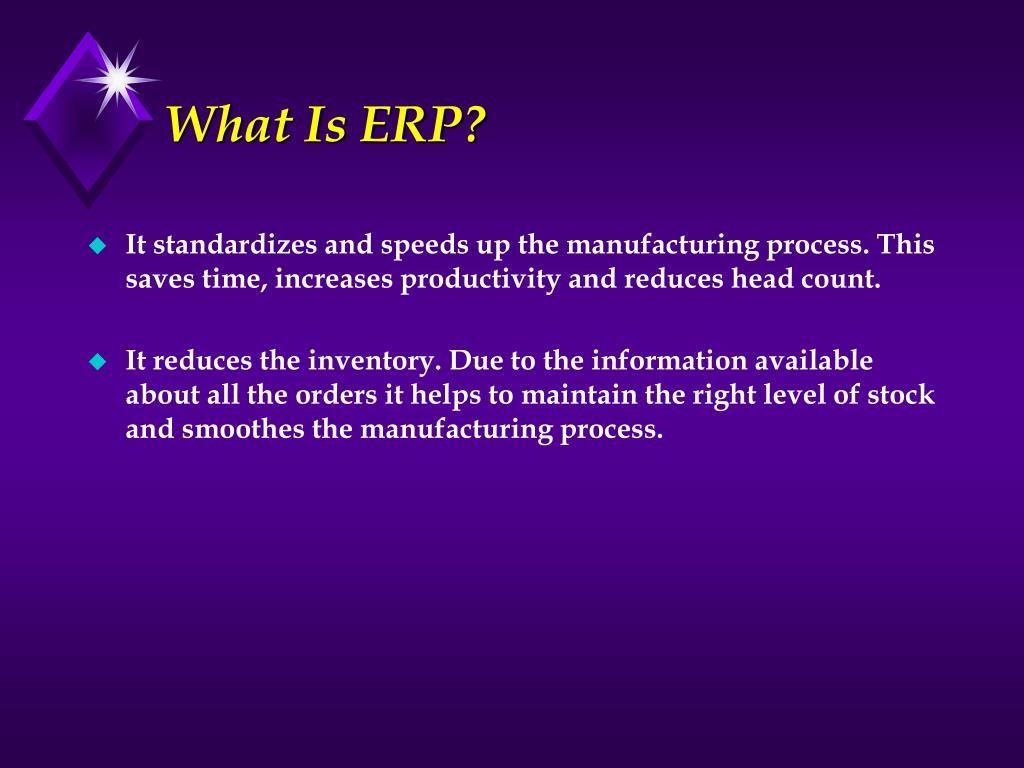 What Is ERP?

It standardizes and speeds up the manufacturing process. This saves time, increases productivity and reduces head count.

It reduces the inventory. Due to the information available about all the orders it helps to maintain the right level of stock and smoothes the manufacturing process.